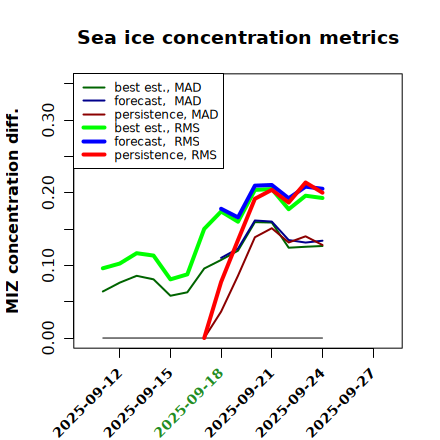 Sea ice concentration metrics

best est., MAD
forecast, MAD
persistence, MAD
best est., RMS
forecast, RMS
persistence, RMS

MIZ concentration diff.

0.00
0.10
0.20
0.30

2025-09-12
2025-09-15
2025-09-18
2025-09-21
2025-09-24
2025-09-27